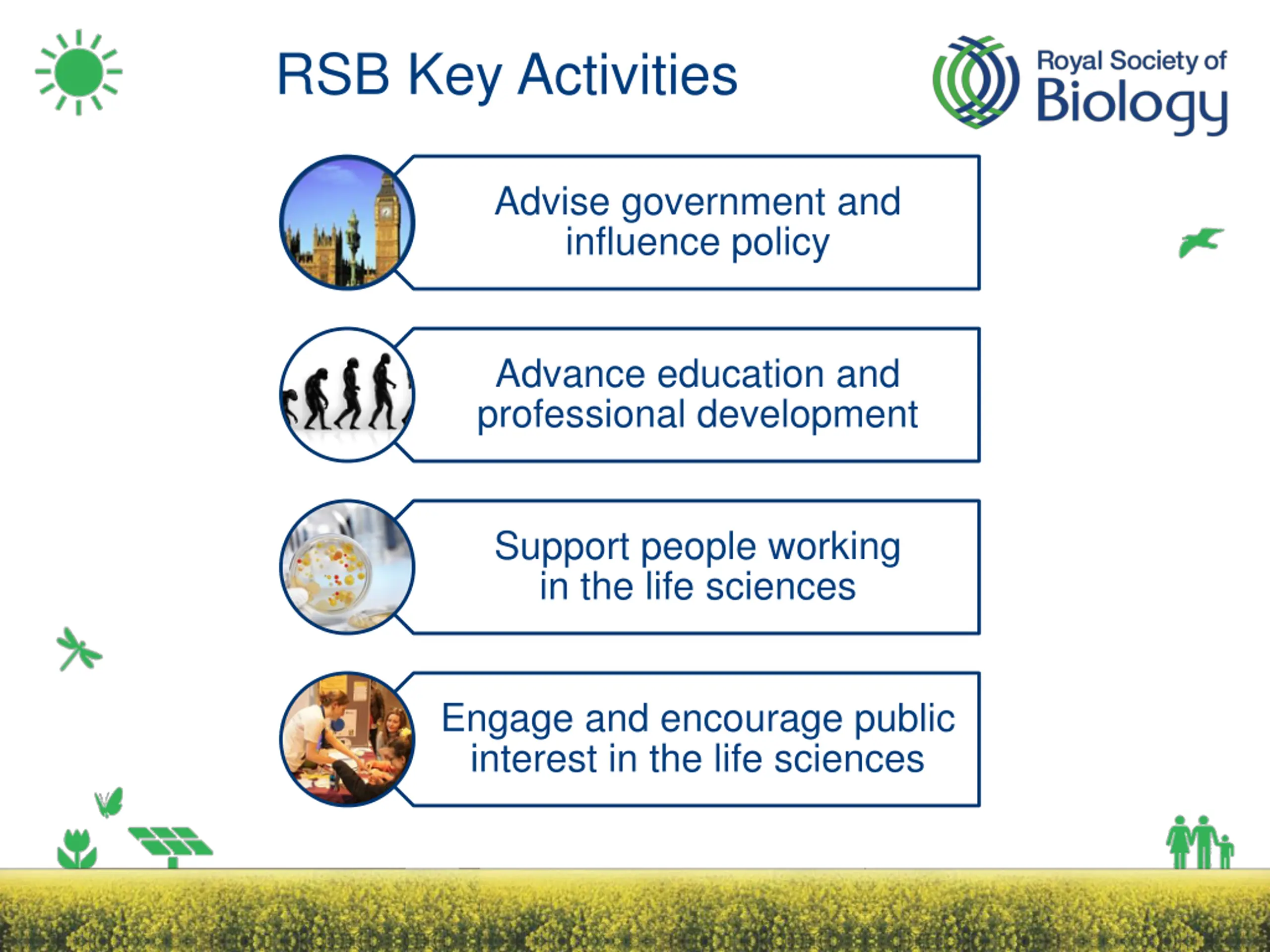 RSB Key Activities

Royal Society of Biology

Advise government and influence policy

Advance education and professional development

Support people working in the life sciences

Engage and encourage public interest in the life sciences